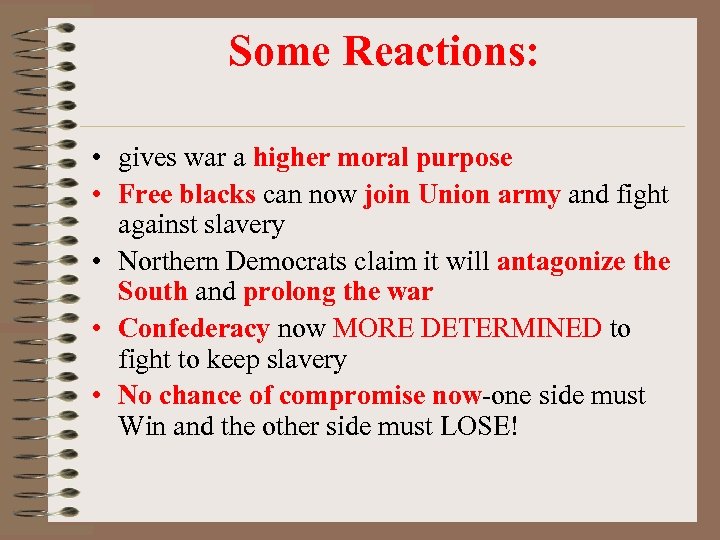 Some Reactions:

• gives war a higher moral purpose
• Free blacks can now join Union army and fight against slavery
• Northern Democrats claim it will antagonize the South and prolong the war
• Confederacy now MORE DETERMINED to fight to keep slavery
• No chance of compromise now-one side must Win and the other side must LOSE!